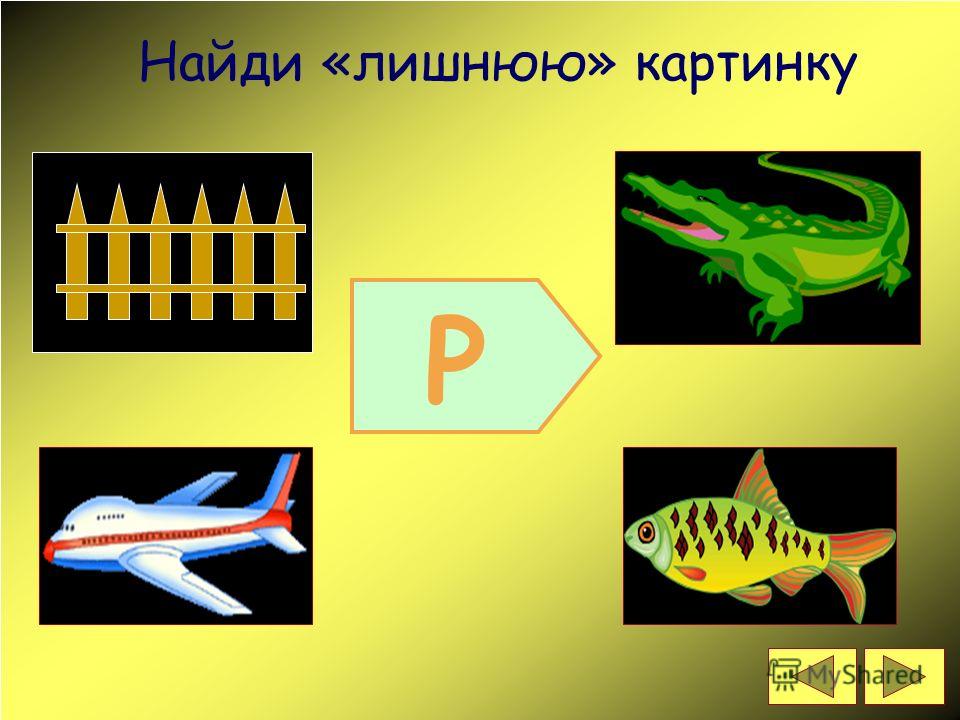 Найди «лишнюю» картинку

Р

MyShared